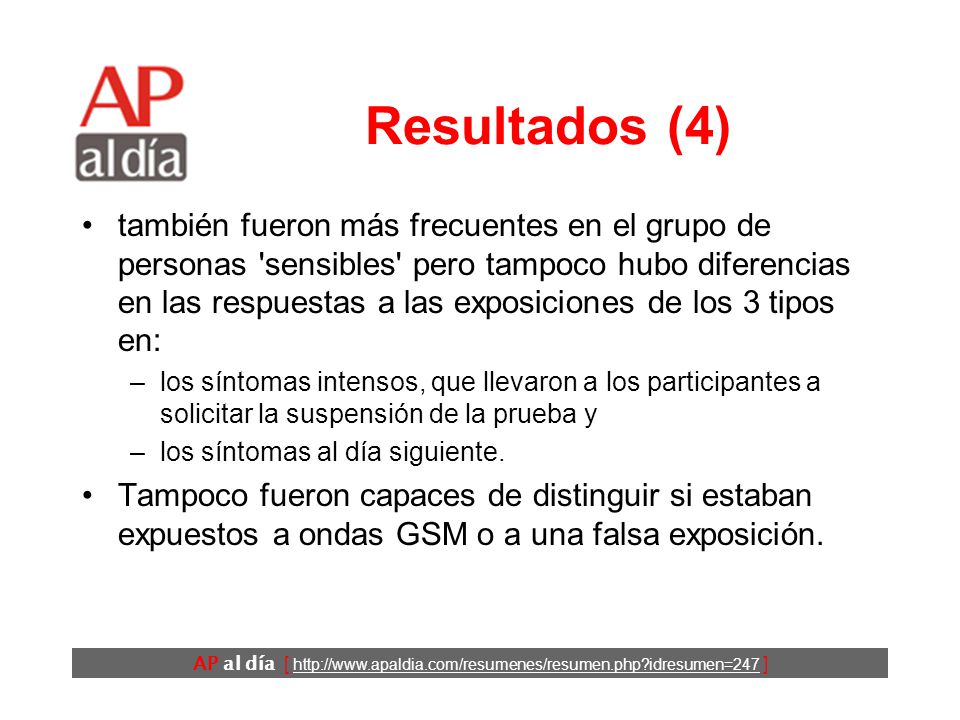 AP
al día

Resultados (4)

• también fueron más frecuentes en el grupo de personas 'sensibles' pero tampoco hubo diferencias en las respuestas a las exposiciones de los 3 tipos en:

– los síntomas intensos, que llevaron a los participantes a solicitar la suspensión de la prueba y

– los síntomas al día siguiente.

• Tampoco fueron capaces de distinguir si estaban expuestos a ondas GSM o a una falsa exposición.

AP al día [ http://www.apaldia.com/resumenes/resumen.php?idresumen=247 ]